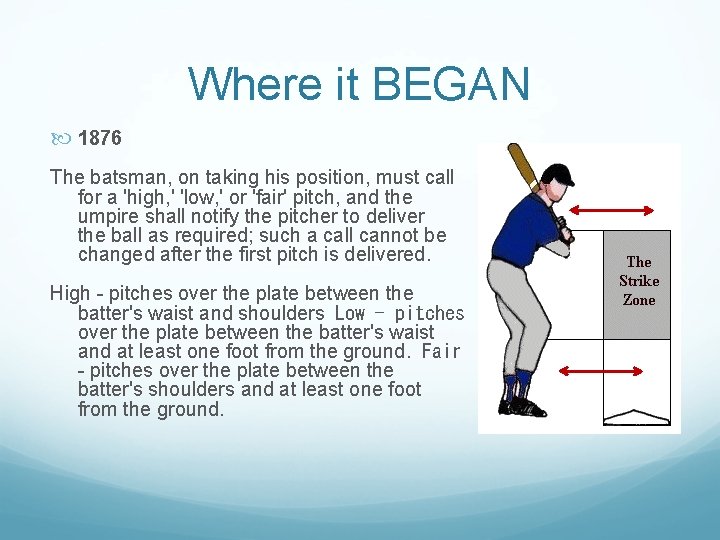 Where it BEGAN

1876

The batsman, on taking his position, must call for a 'high,' 'low,' or 'fair' pitch, and the umpire shall notify the pitcher to deliver the ball as required; such a call cannot be changed after the first pitch is delivered.

High - pitches over the plate between the batter's waist and shoulders Low - pitches over the plate between the batter's waist and at least one foot from the ground. Fair - pitches over the plate between the batter's shoulders and at least one foot from the ground.

The Strike Zone